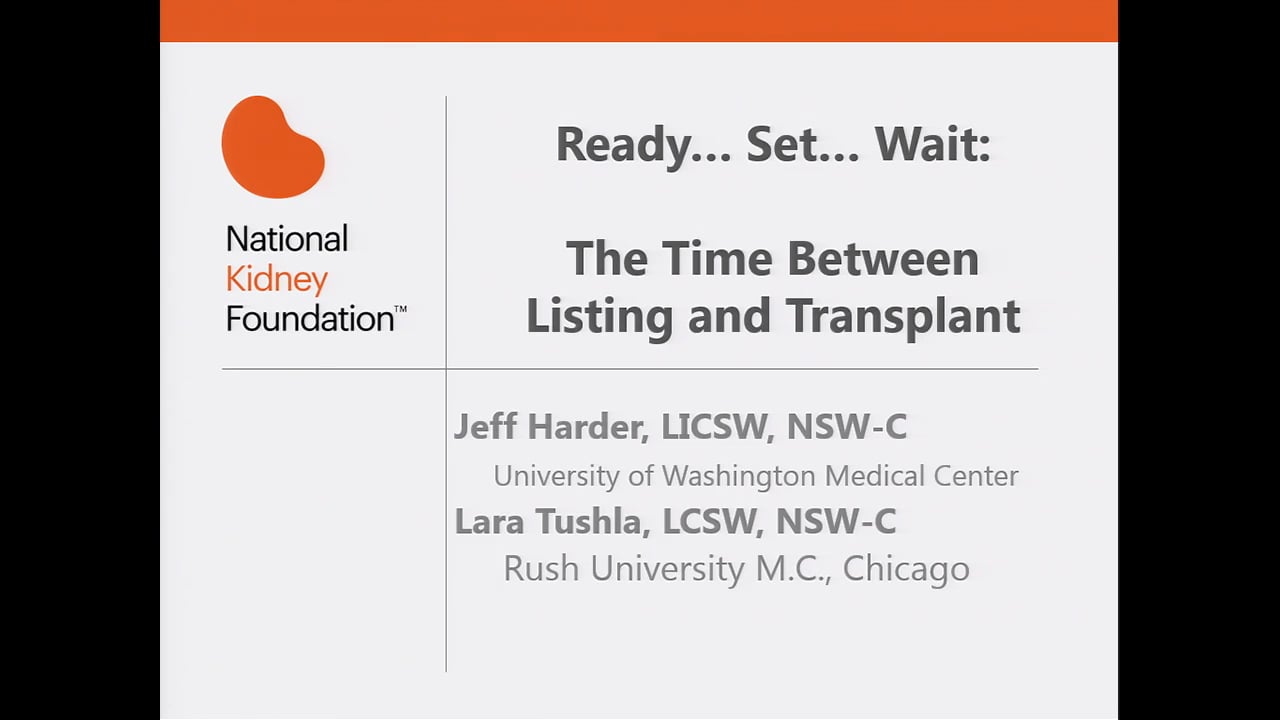 National Kidney Foundation™

Ready… Set… Wait:

The Time Between Listing and Transplant

Jeff Harder, LICSW, NSW-C
University of Washington Medical Center
Lara Tushla, LCSW, NSW-C
Rush University M.C., Chicago